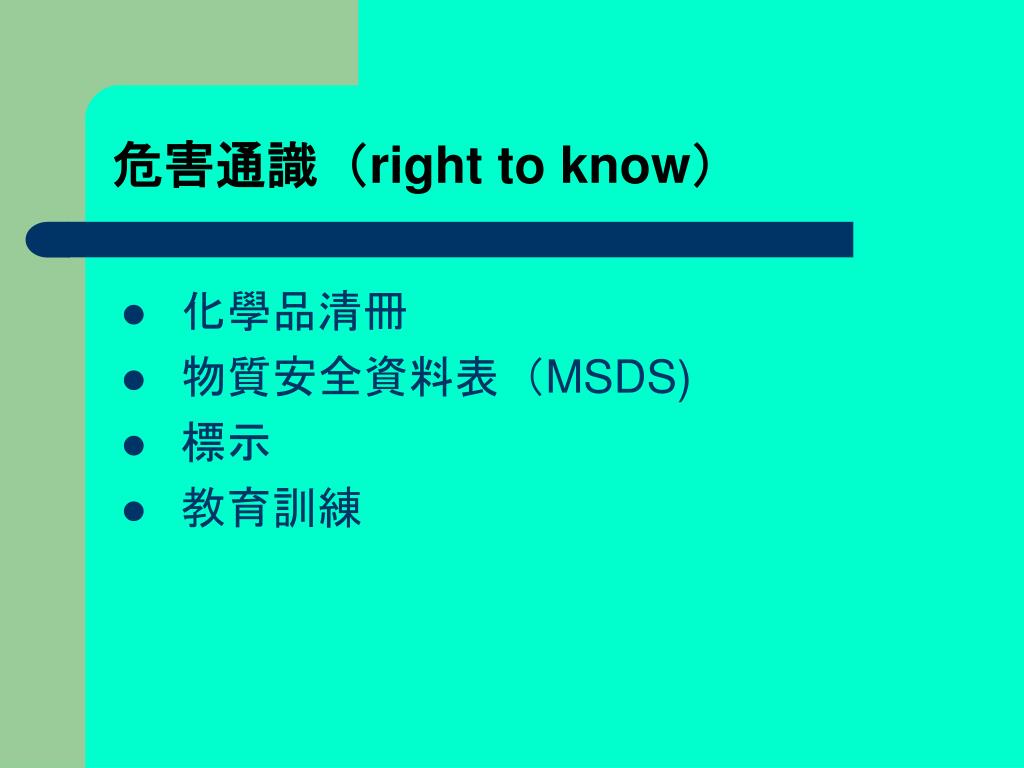 危害通識（right to know）

- 化學品清冊
- 物質安全資料表（MSDS)
- 標示
- 教育訓練